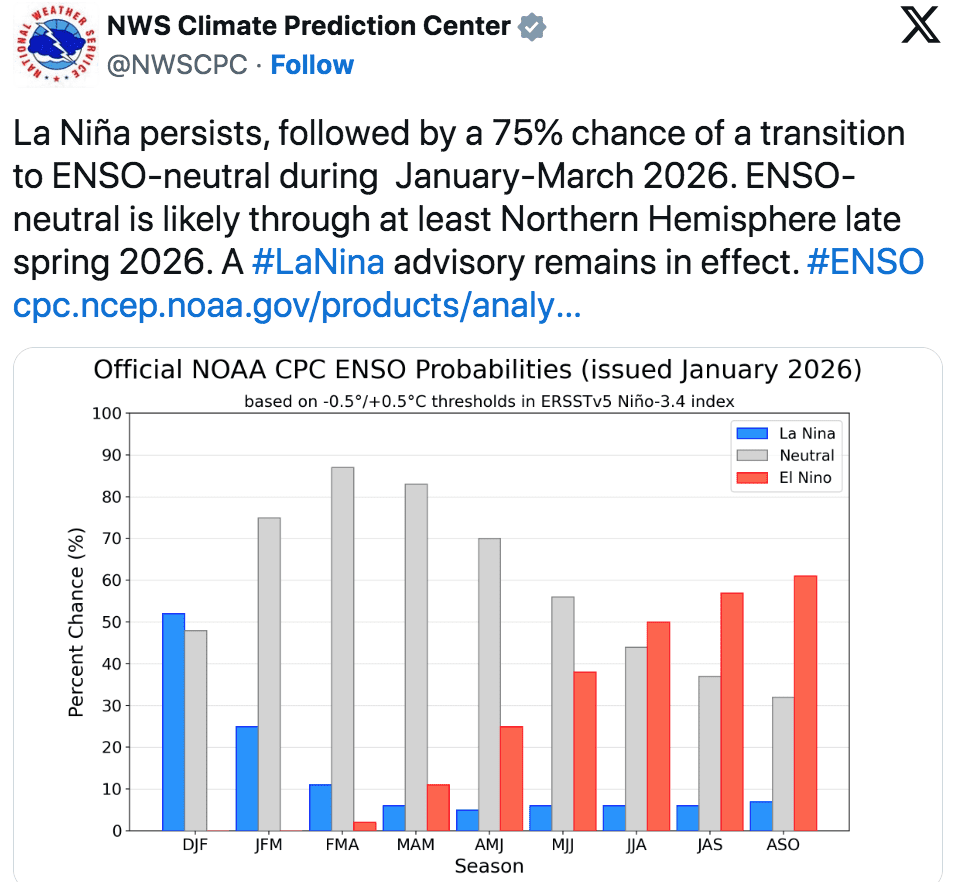 NATIONAL WEATHER SERVICE

NWS Climate Prediction Center
@NWSCPC · Follow

La Niña persists, followed by a 75% chance of a transition to ENSO-neutral during January-March 2026. ENSO-neutral is likely through at least Northern Hemisphere late spring 2026. A #LaNina advisory remains in effect. #ENSO cpc.ncep.noaa.gov/products/analy...

Official NOAA CPC ENSO Probabilities (issued January 2026)
based on -0.5°/+0.5°C thresholds in ERSSTv5 Niño-3.4 index

La Nina
Neutral
El Nino

Percent Chance (%)
100
90
80
70
60
50
40
30
20
10
0

DJF JFM FMA MAM AMJ MJJ JJA JAS ASO
Season